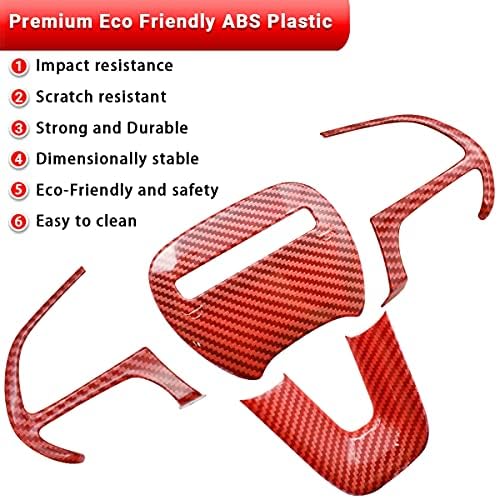 Premium Eco Friendly ABS Plastic

1 Impact resistance

2 Scratch resistant

3 Strong and Durable

4 Dimensionally stable

5 Eco-Friendly and safety

6 Easy to clean